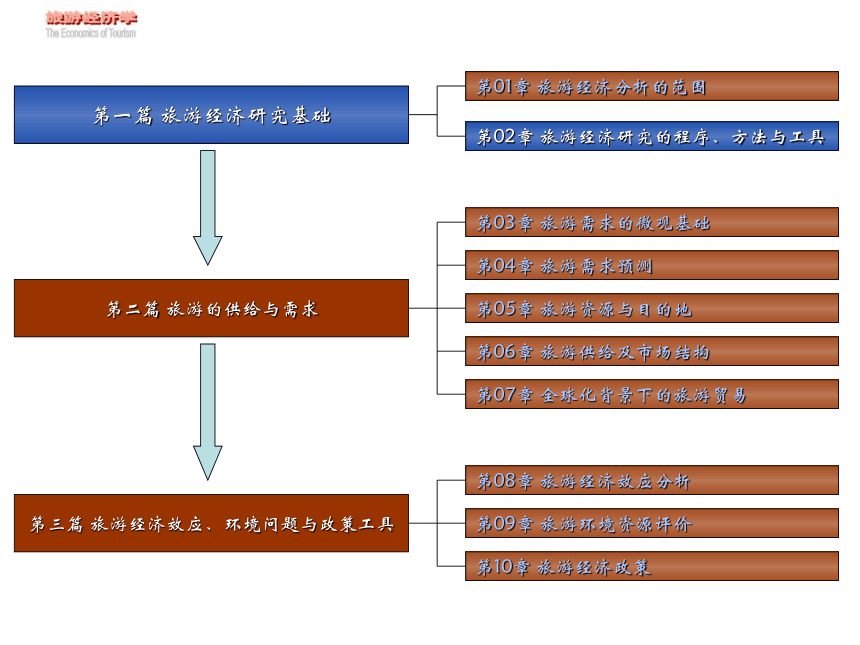 旅游经济学
The Economics of Tourism

第一篇 旅游经济研究基础

第01章 旅游经济分析的范围

第02章 旅游经济研究的程序、方法与工具

第二篇 旅游的供给与需求

第03章 旅游需求的微观基础

第04章 旅游需求预测

第05章 旅游资源与目的地

第06章 旅游供给及市场结构

第07章 全球化背景下的旅游贸易

第三篇 旅游经济效应、环境问题与政策工具

第08章 旅游经济效应分析

第09章 旅游环境资源评价

第10章 旅游经济政策